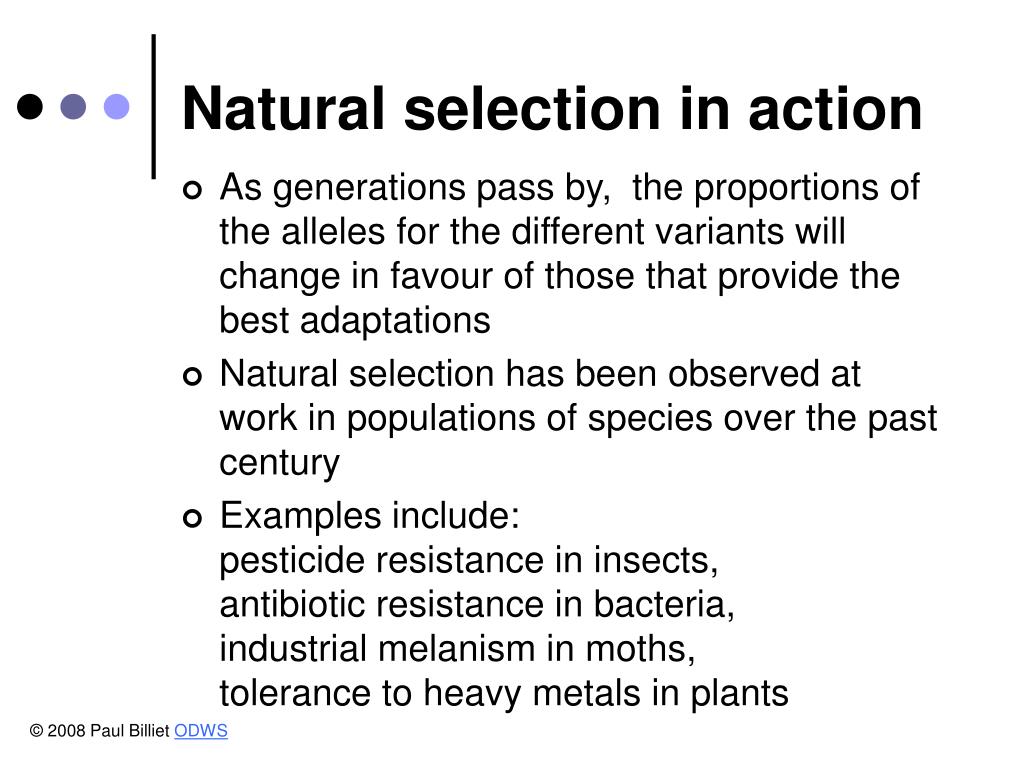 Natural selection in action

As generations pass by,  the proportions of the alleles for the different variants will change in favour of those that provide the best adaptations

Natural selection has been observed at work in populations of species over the past century

Examples include:
pesticide resistance in insects,
antibiotic resistance in bacteria,
industrial melanism in moths,
tolerance to heavy metals in plants

© 2008 Paul Billiet ODWS